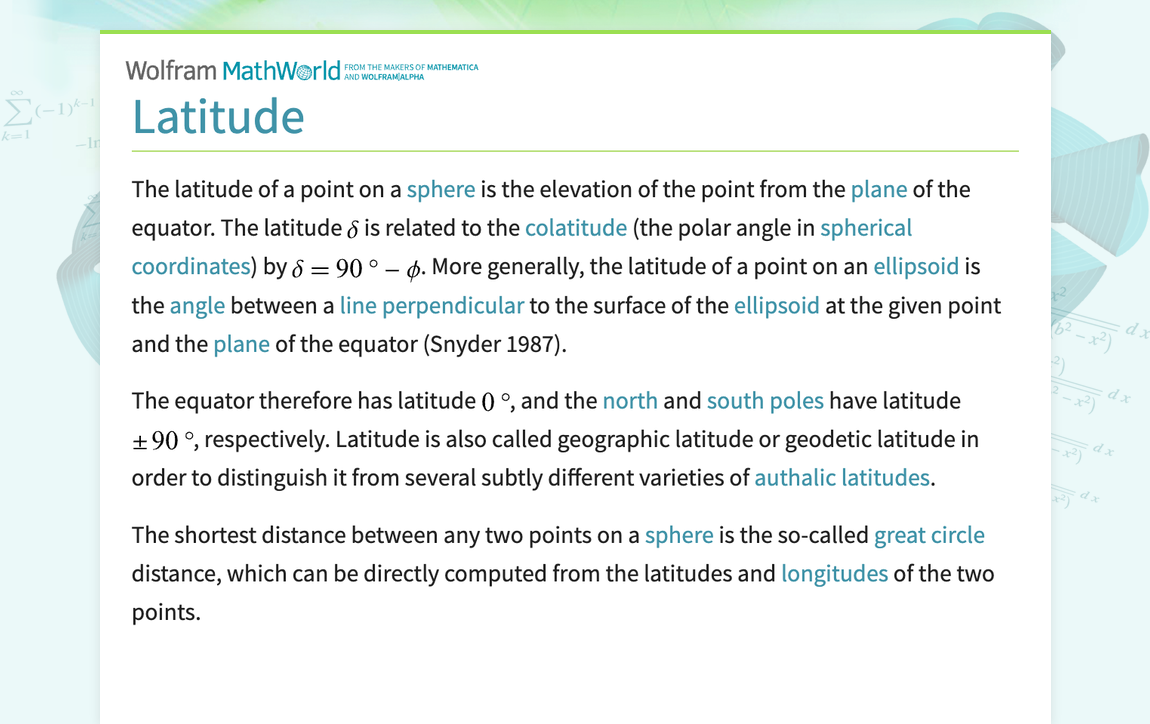 Wolfram MathWorld FROM THE MAKERS OF MATHEMATICA AND WOLFRAM|ALPHA

Latitude

The latitude of a point on a sphere is the elevation of the point from the plane of the equator. The latitude $\delta$ is related to the colatitude (the polar angle in spherical coordinates) by $\delta = 90° - \phi$. More generally, the latitude of a point on an ellipsoid is the angle between a line perpendicular to the surface of the ellipsoid at the given point and the plane of the equator (Snyder 1987).

The equator therefore has latitude $0°$, and the north and south poles have latitude $\pm 90°$, respectively. Latitude is also called geographic latitude or geodetic latitude in order to distinguish it from several subtly different varieties of authalic latitudes.

The shortest distance between any two points on a sphere is the so-called great circle distance, which can be directly computed from the latitudes and longitudes of the two points.